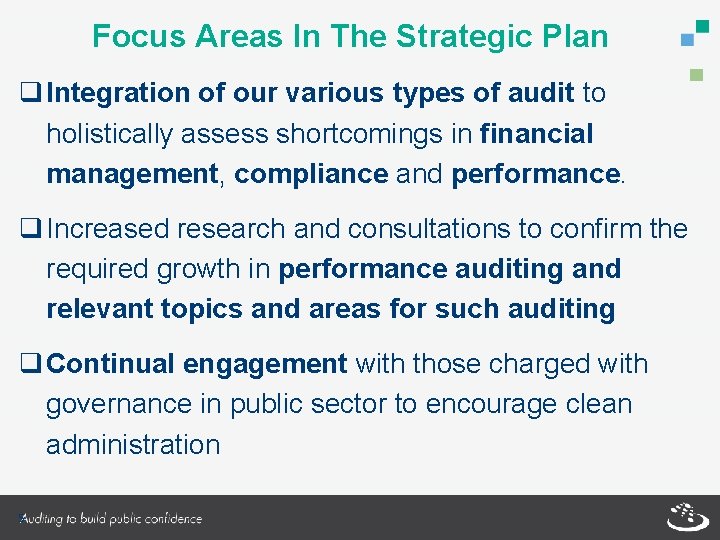 Focus Areas In The Strategic Plan

❑ Integration of our various types of audit to holistically assess shortcomings in financial management, compliance and performance.

❑ Increased research and consultations to confirm the required growth in performance auditing and relevant topics and areas for such auditing

❑ Continual engagement with those charged with governance in public sector to encourage clean administration

Auditing to build public confidence